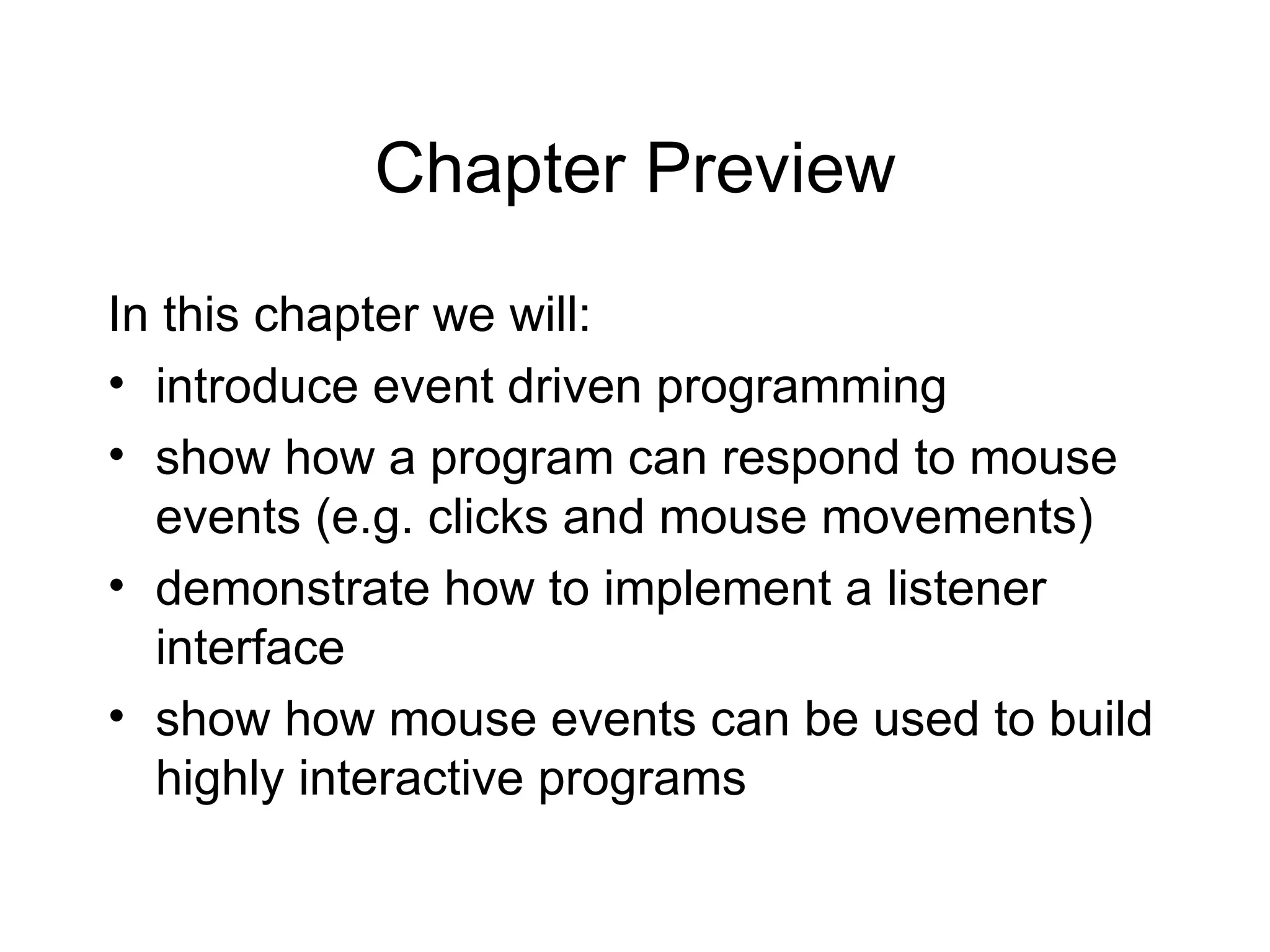 Chapter Preview

In this chapter we will:
• introduce event driven programming
• show how a program can respond to mouse events (e.g. clicks and mouse movements)
• demonstrate how to implement a listener interface
• show how mouse events can be used to build highly interactive programs